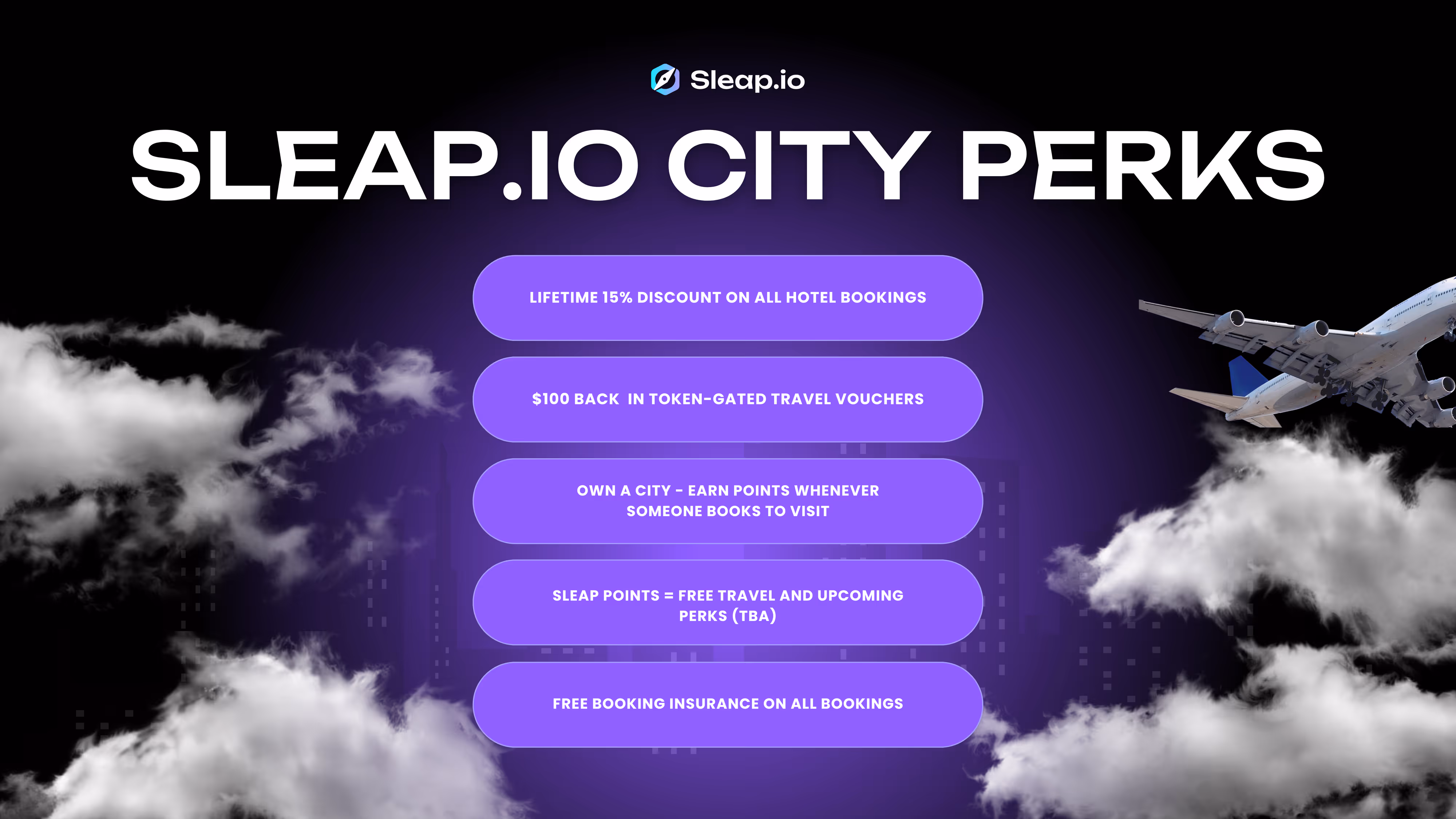 Sleap.io

SLEAP.IO CITY PERKS

LIFETIME 15% DISCOUNT ON ALL HOTEL BOOKINGS

$100 BACK IN TOKEN-GATED TRAVEL VOUCHERS

OWN A CITY - EARN POINTS WHENEVER SOMEONE BOOKS TO VISIT

SLEAP POINTS = FREE TRAVEL AND UPCOMING PERKS (TBA)

FREE BOOKING INSURANCE ON ALL BOOKINGS